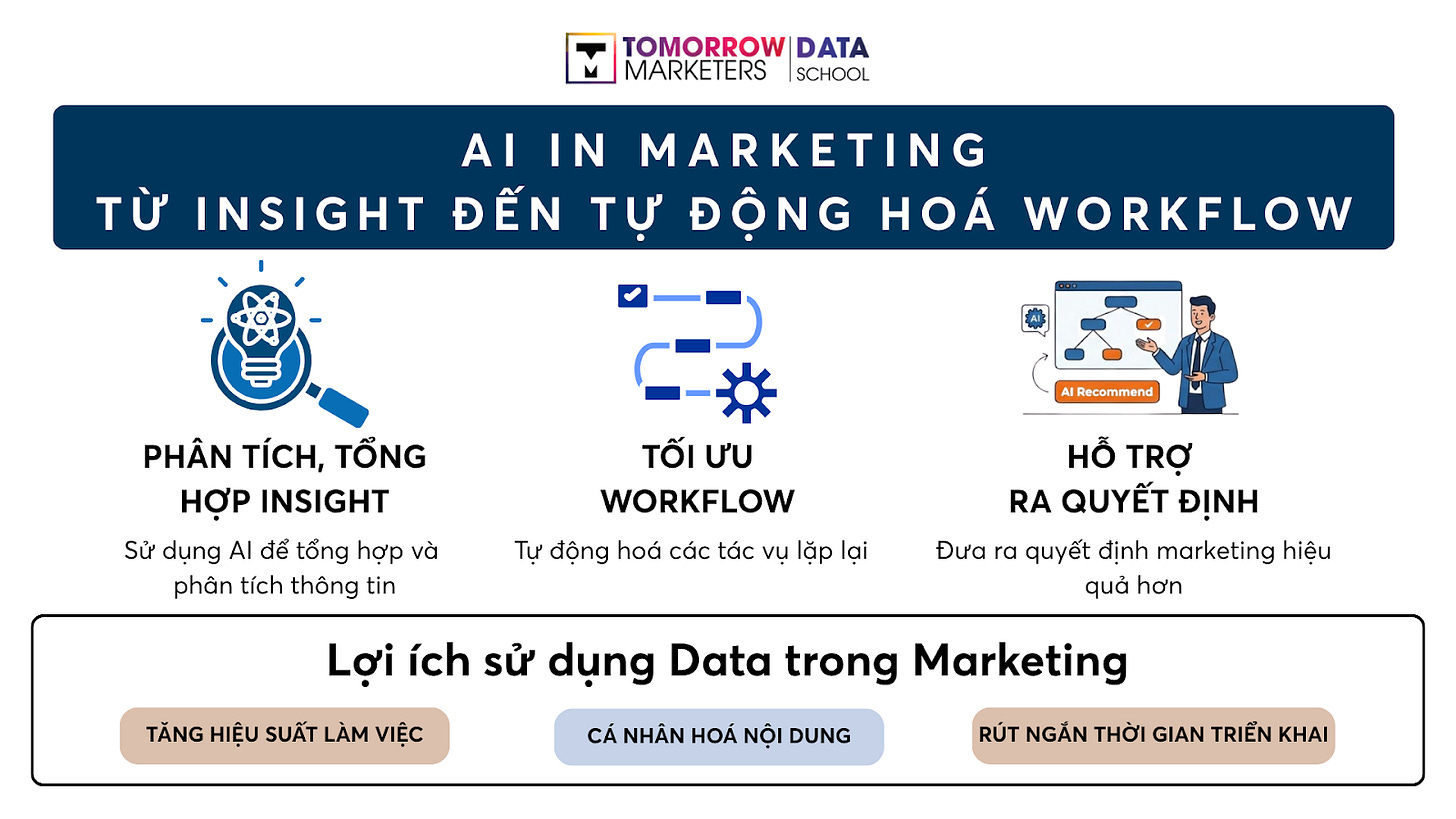 TOMORROW MARKETERS | DATA SCHOOL

AI IN MARKETING
TỪ INSIGHT ĐẾN TỰ ĐỘNG HOÁ WORKFLOW

AI

AI Recommend

PHÂN TÍCH, TỔNG HỢP INSIGHT
Sử dụng AI để tổng hợp và phân tích thông tin

TỐI ƯU WORKFLOW
Tự động hoá các tác vụ lặp lại

HỖ TRỢ RA QUYẾT ĐỊNH
Đưa ra quyết định marketing hiệu quả hơn

Lợi ích sử dụng Data trong Marketing

TĂNG HIỆU SUẤT LÀM VIỆC

CÁ NHÂN HOÁ NỘI DUNG

RÚT NGẮN THỜI GIAN TRIỂN KHAI